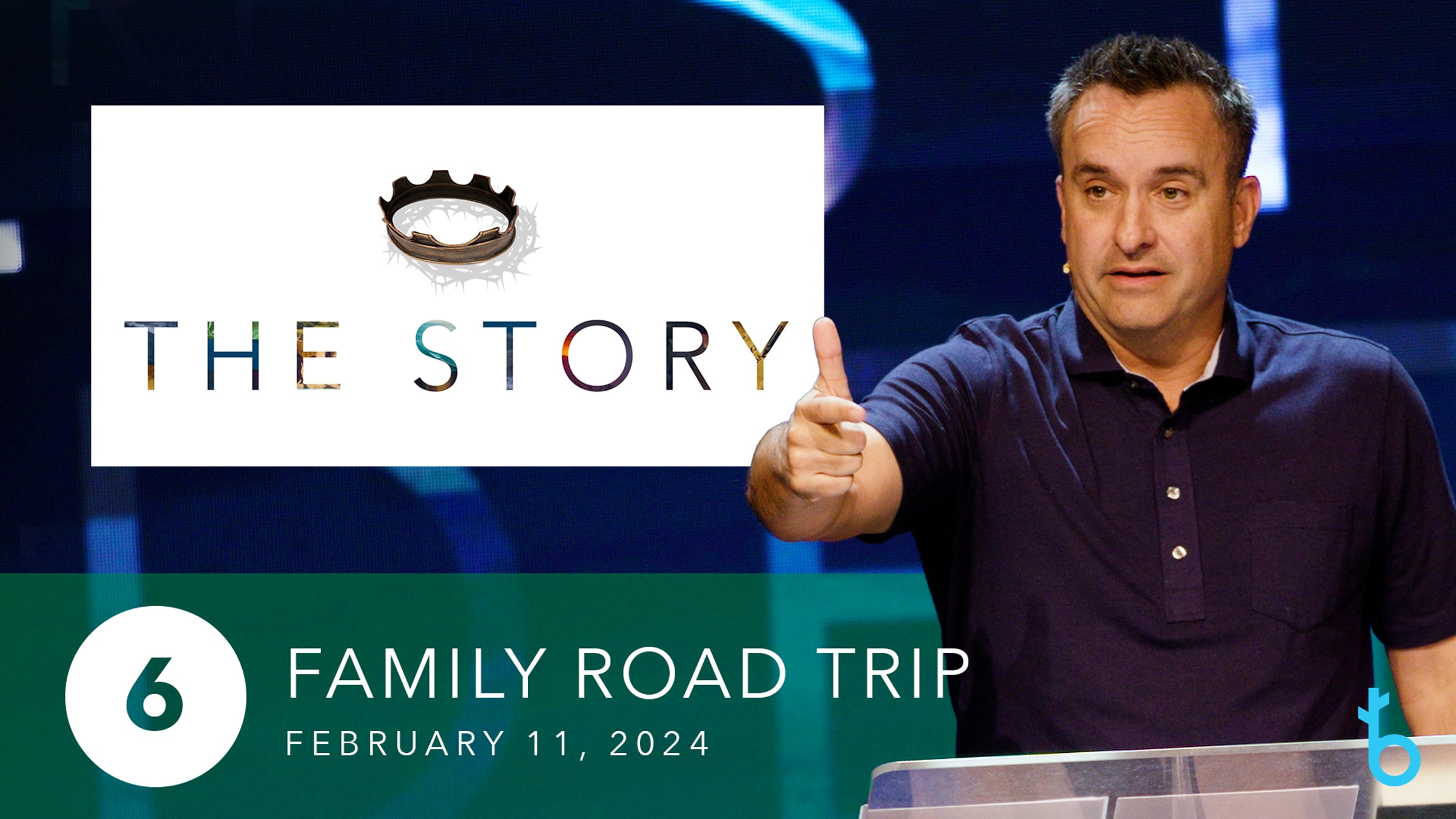 THE STORY

6

FAMILY ROAD TRIP

FEBRUARY 11, 2024